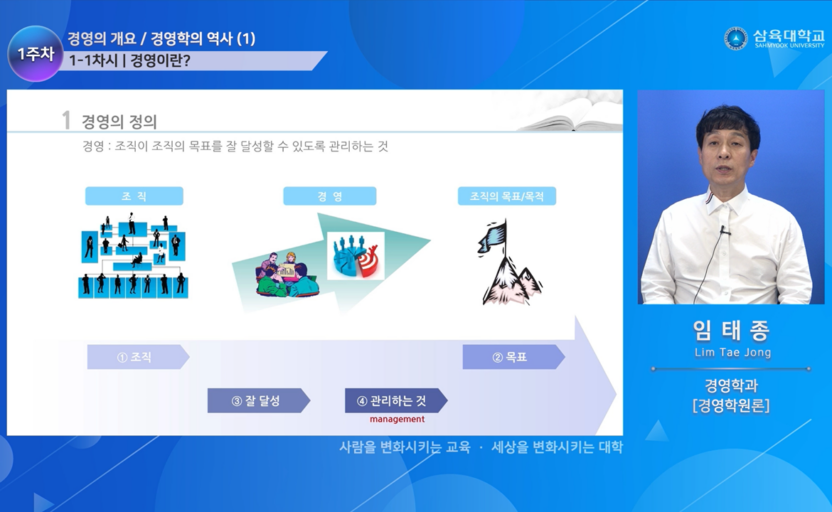 1주차

경영의 개요 / 경영학의 역사 (1)

1-1차시 | 경영이란?

삼육대학교
SAHMYOOK UNIVERSITY

1 경영의 정의

경영 : 조직이 조직의 목표를 잘 달성할 수 있도록 관리하는 것

조 직

경 영

조직의 목표/목적

① 조직

② 목표

③ 잘 달성

④ 관리하는 것

management

임 태 종
Lim Tae Jong

경영학과
[경영학원론]

사람을 변화시키는 교육 · 세상을 변화시키는 대학